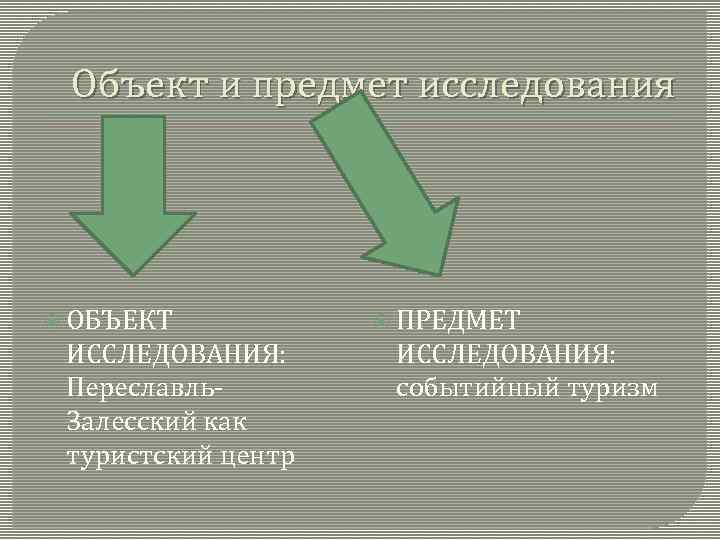 Объект и предмет исследования

ОБЪЕКТ ИССЛЕДОВАНИЯ: Переславль-Залесский как туристский центр

ПРЕДМЕТ ИССЛЕДОВАНИЯ: событийный туризм